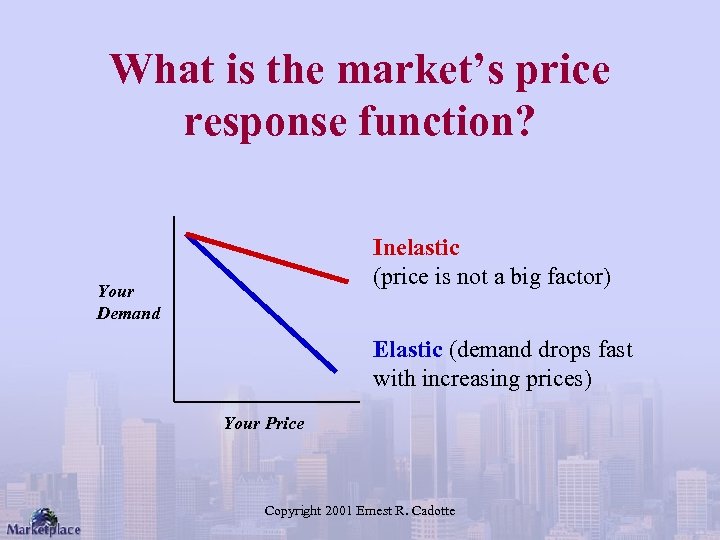 What is the market's price response function?

Your Demand

Your Price

Inelastic
(price is not a big factor)

Elastic (demand drops fast with increasing prices)

Copyright 2001 Ernest R. Cadotte

Marketplace